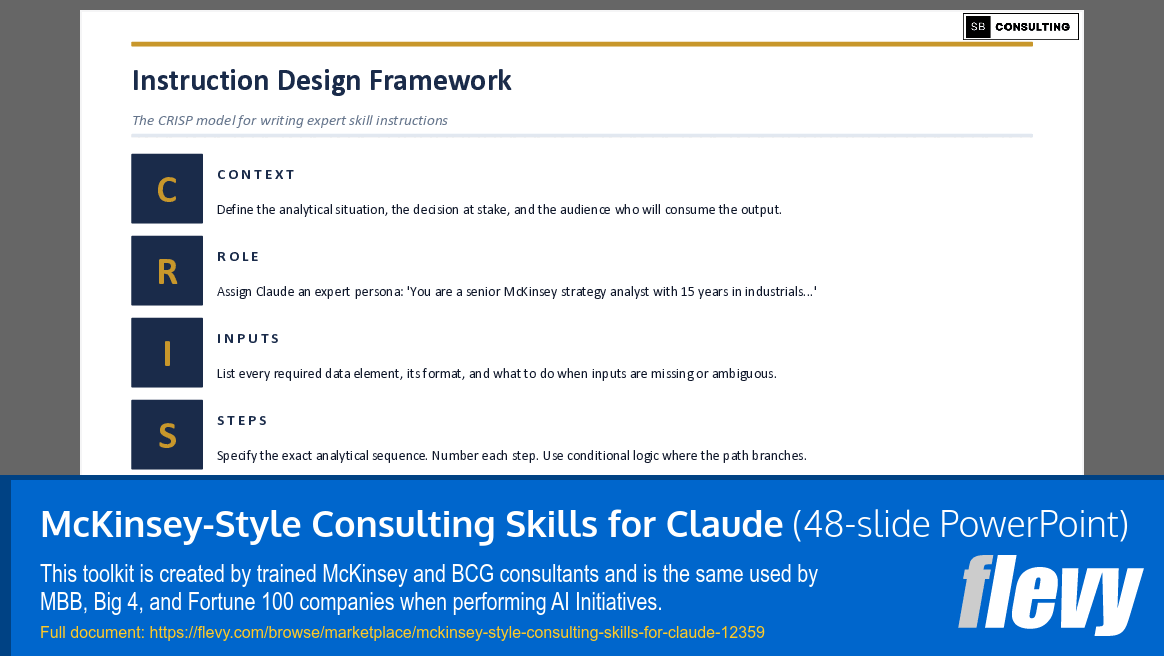 SB CONSULTING

Instruction Design Framework

The CRISP model for writing expert skill instructions

C

CONTEXT

Define the analytical situation, the decision at stake, and the audience who will consume the output.

R

ROLE

Assign Claude an expert persona: 'You are a senior McKinsey strategy analyst with 15 years in industrials...'

I

INPUTS

List every required data element, its format, and what to do when inputs are missing or ambiguous.

S

STEPS

Specify the exact analytical sequence. Number each step. Use conditional logic where the path branches.

McKinsey-Style Consulting Skills for Claude (48-slide PowerPoint)

This toolkit is created by trained McKinsey and BCG consultants and is the same used by MBB, Big 4, and Fortune 100 companies when performing AI Initiatives.

Full document: https://flevy.com/browse/marketplace/mckinsey-style-consulting-skills-for-claude-12359

flevy